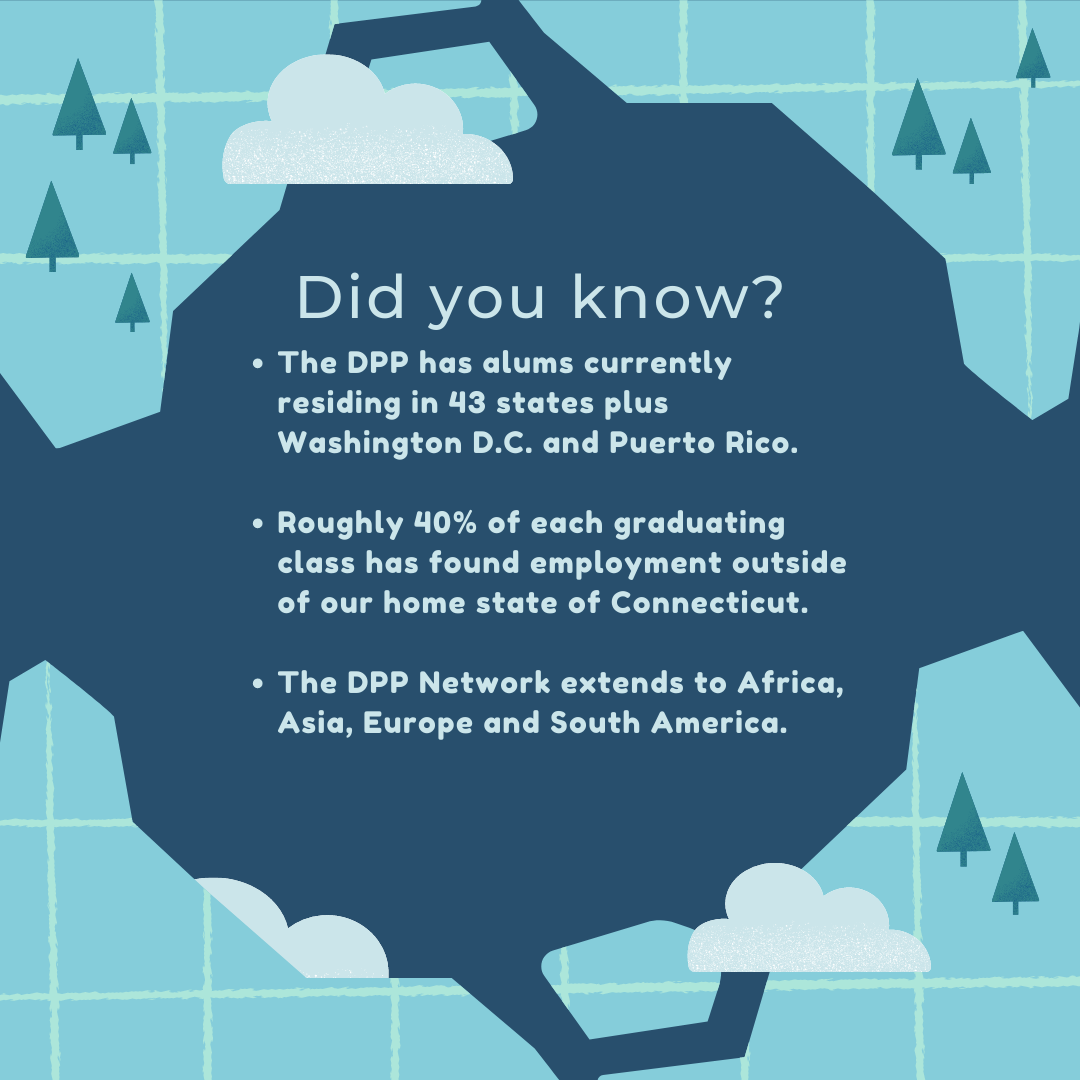 Did you know?

• The DPP has alums currently residing in 43 states plus Washington D.C. and Puerto Rico.

• Roughly 40% of each graduating class has found employment outside of our home state of Connecticut.

• The DPP Network extends to Africa, Asia, Europe and South America.